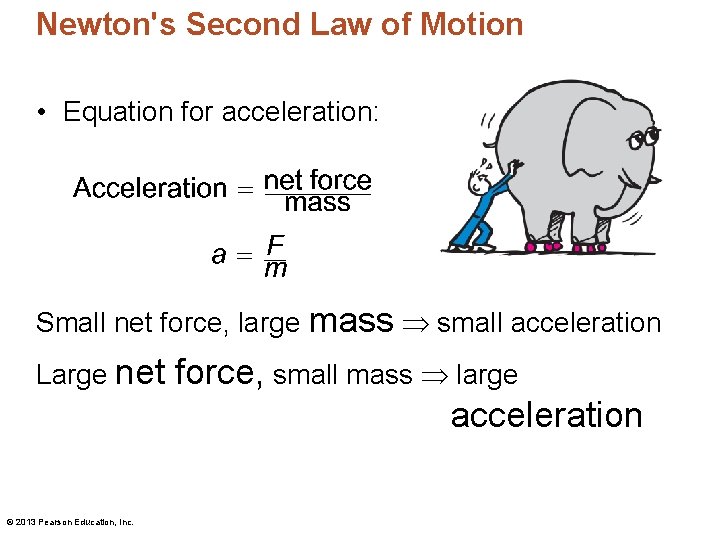 Newton's Second Law of Motion

• Equation for acceleration:

$\text{Acceleration} = \frac{\text{net force}}{\text{mass}}$

$a = \frac{F}{m}$

Small net force, large mass $\Rightarrow$ small acceleration

Large net force, small mass $\Rightarrow$ large acceleration

© 2013 Pearson Education, Inc.